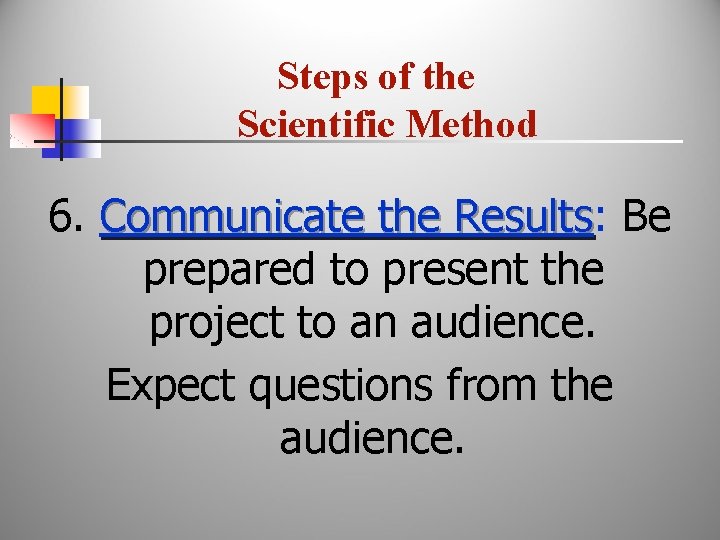 Steps of the Scientific Method

6. Communicate the Results: Be prepared to present the project to an audience.

Expect questions from the audience.